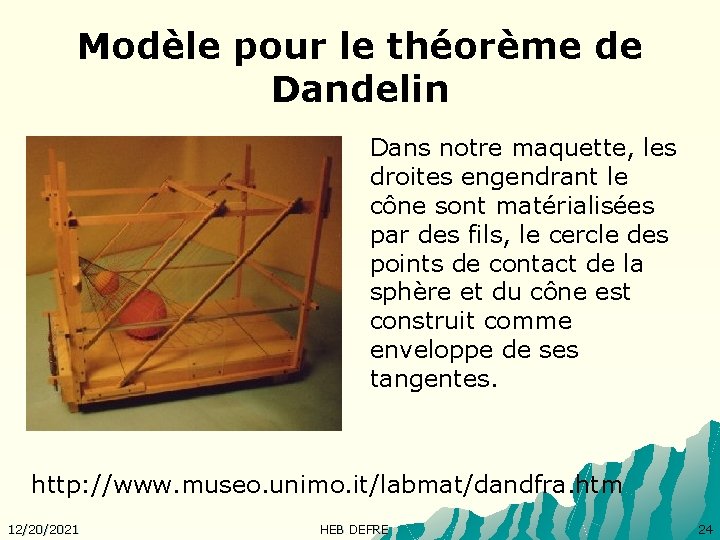 Modèle pour le théorème de Dandelin

Dans notre maquette, les droites engendrant le cône sont matérialisées par des fils, le cercle des points de contact de la sphère et du cône est construit comme enveloppe de ses tangentes.

http://www.museo.unimo.it/labmat/dandfra.htm

12/20/2021

HEB DEFRE

24